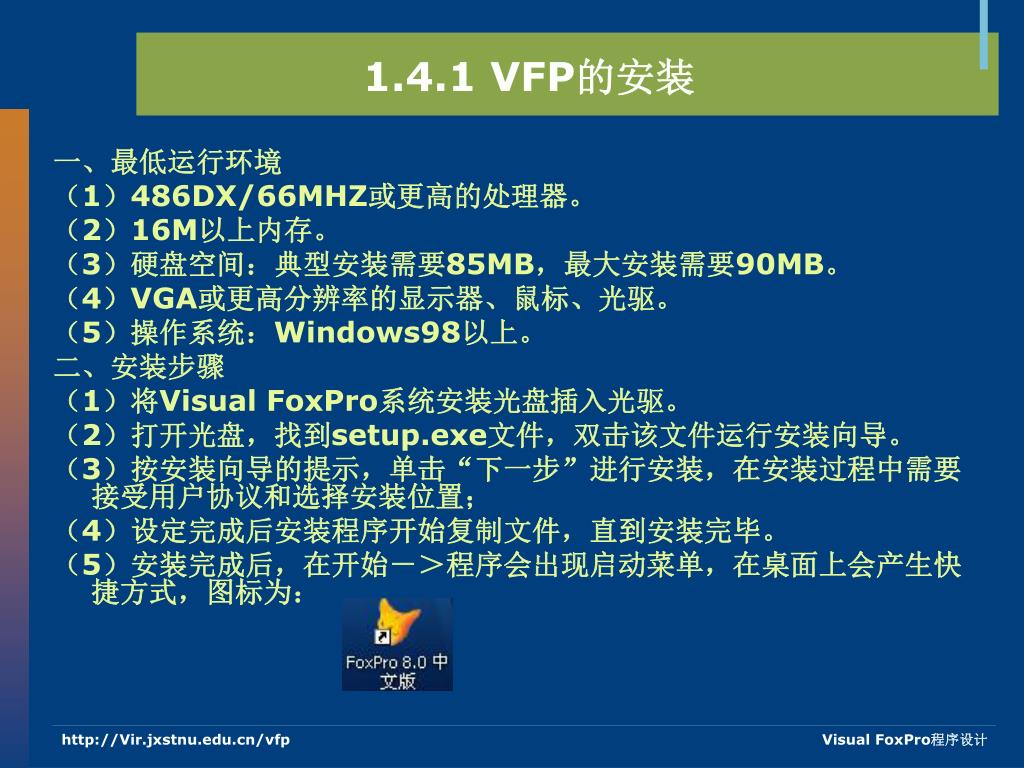 1.4.1 VFP的安装

一、最低运行环境
（1）486DX/66MHZ或更高的处理器。
（2）16M以上内存。
（3）硬盘空间：典型安装需要85MB，最大安装需要90MB。
（4）VGA或更高分辨率的显示器、鼠标、光驱。
（5）操作系统：Windows98以上。
二、安装步骤
（1）将Visual FoxPro系统安装光盘插入光驱。
（2）打开光盘，找到setup.exe文件，双击该文件运行安装向导。
（3）按安装向导的提示，单击“下一步”进行安装，在安装过程中需要接受用户协议和选择安装位置；
（4）设定完成后安装程序开始复制文件，直到安装完毕。
（5）安装完成后，在开始－＞程序会出现启动菜单，在桌面上会产生快捷方式，图标为：

FoxPro 8.0 中文版

http://Vir.jxstnu.edu.cn/vfp

Visual FoxPro程序设计